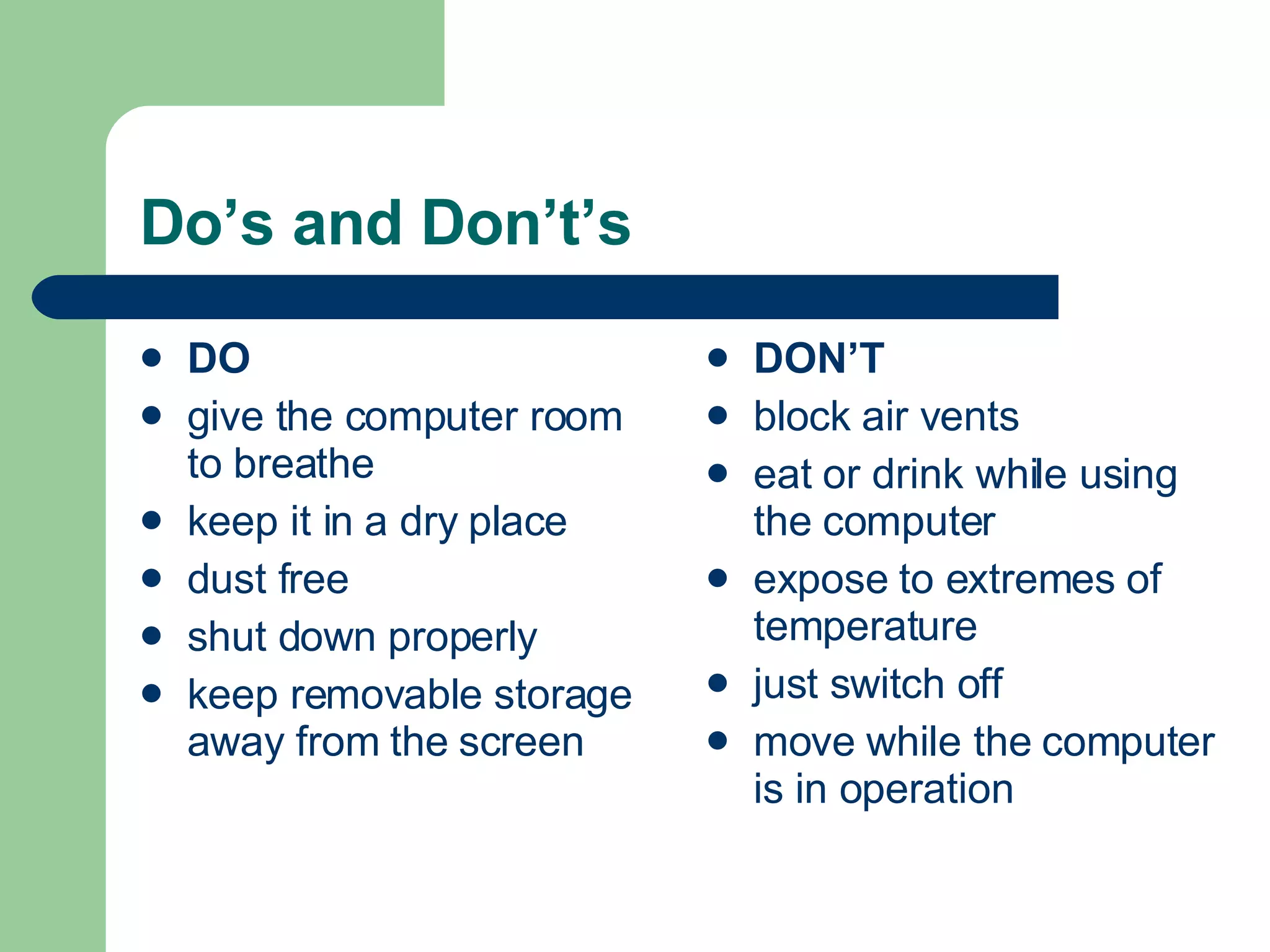 Do’s and Don’t’s

- DO
- give the computer room to breathe
- keep it in a dry place
- dust free
- shut down properly
- keep removable storage away from the screen

- DON’T
- block air vents
- eat or drink while using the computer
- expose to extremes of temperature
- just switch off
- move while the computer is in operation